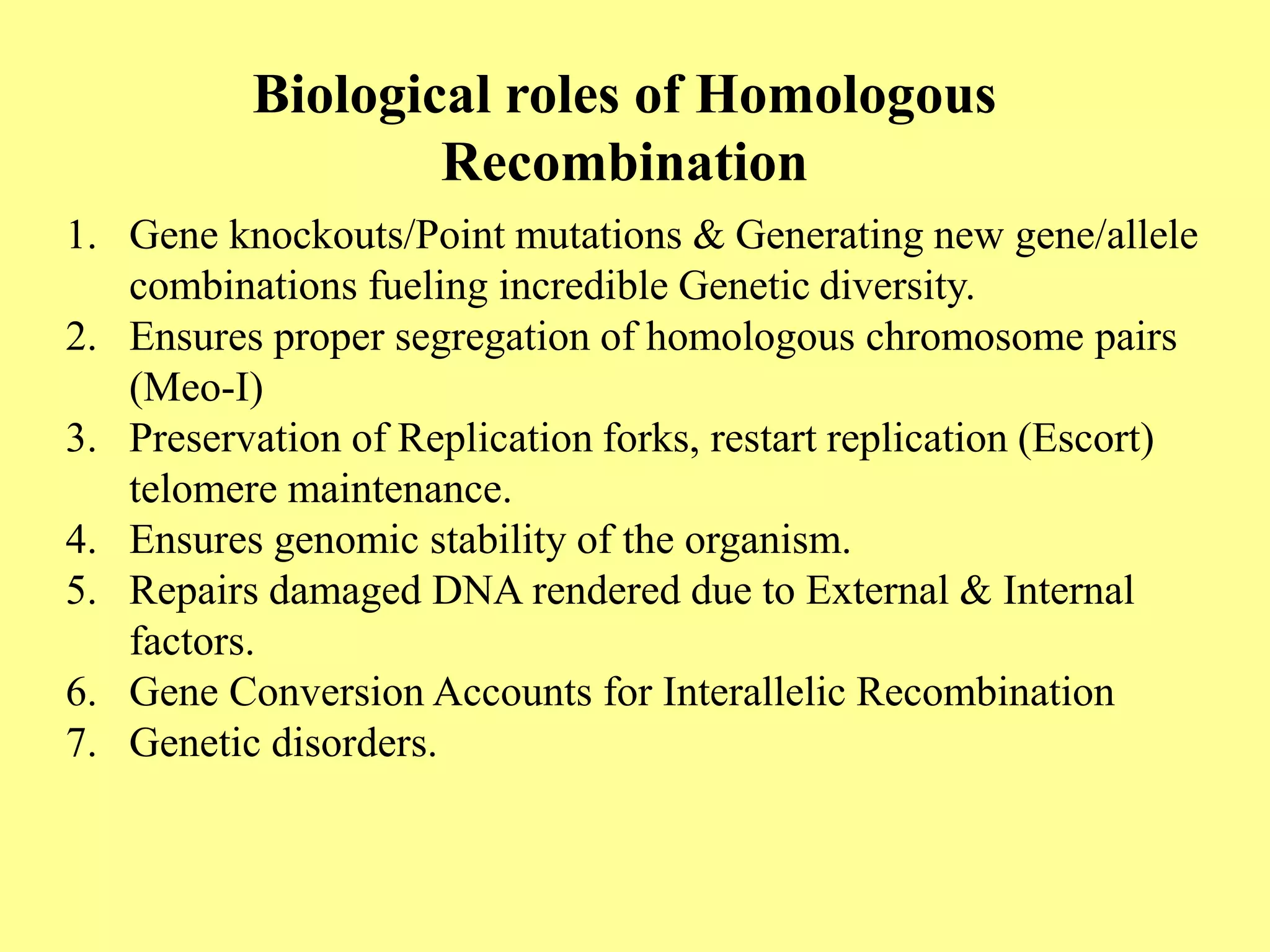 Biological roles of Homologous Recombination

1. Gene knockouts/Point mutations & Generating new gene/allele combinations fueling incredible Genetic diversity.
2. Ensures proper segregation of homologous chromosome pairs (Meo-I)
3. Preservation of Replication forks, restart replication (Escort) telomere maintenance.
4. Ensures genomic stability of the organism.
5. Repairs damaged DNA rendered due to External & Internal factors.
6. Gene Conversion Accounts for Interallelic Recombination
7. Genetic disorders.